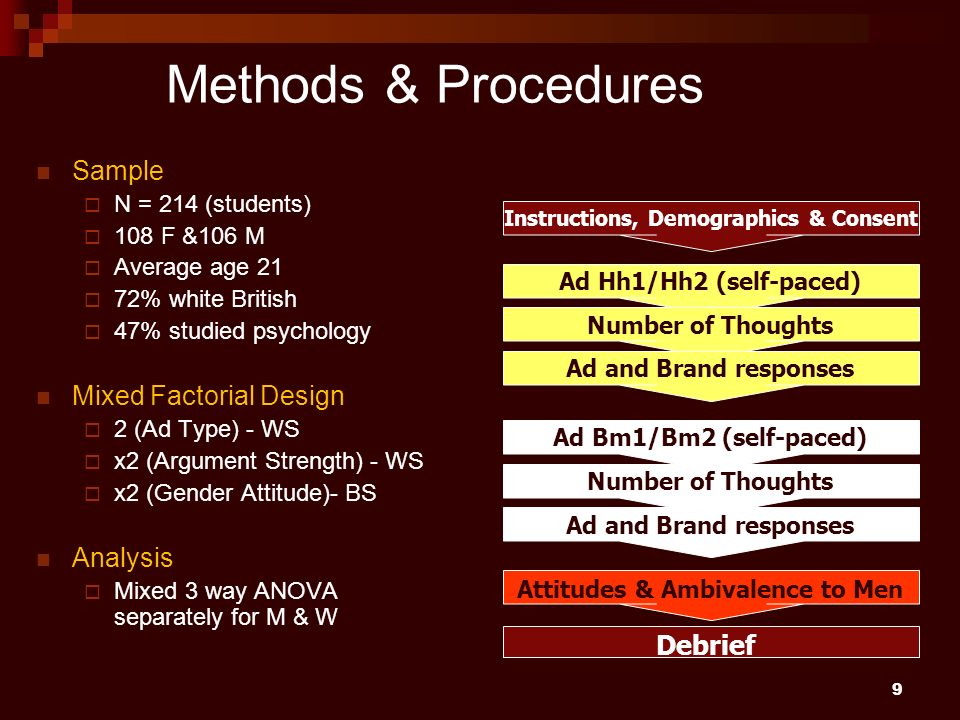 Methods & Procedures

Sample
N = 214 (students)
108 F &106 M
Average age 21
72% white British
47% studied psychology

Mixed Factorial Design
2 (Ad Type) - WS
x2 (Argument Strength) - WS
x2 (Gender Attitude)- BS

Analysis
Mixed 3 way ANOVA separately for M & W

Instructions, Demographics & Consent
Ad Hh1/Hh2 (self-paced)
Number of Thoughts
Ad and Brand responses
Ad Bm1/Bm2 (self-paced)
Number of Thoughts
Ad and Brand responses
Attitudes & Ambivalence to Men
Debrief

9